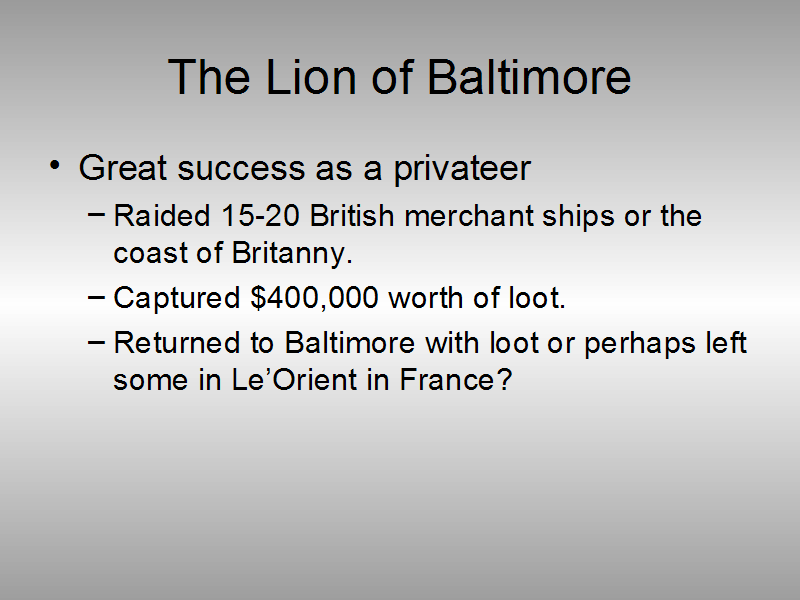 The Lion of Baltimore

• Great success as a privateer

– Raided 15-20 British merchant ships or the coast of Britanny.

– Captured \$400,000 worth of loot.

– Returned to Baltimore with loot or perhaps left some in Le'Orient in France?